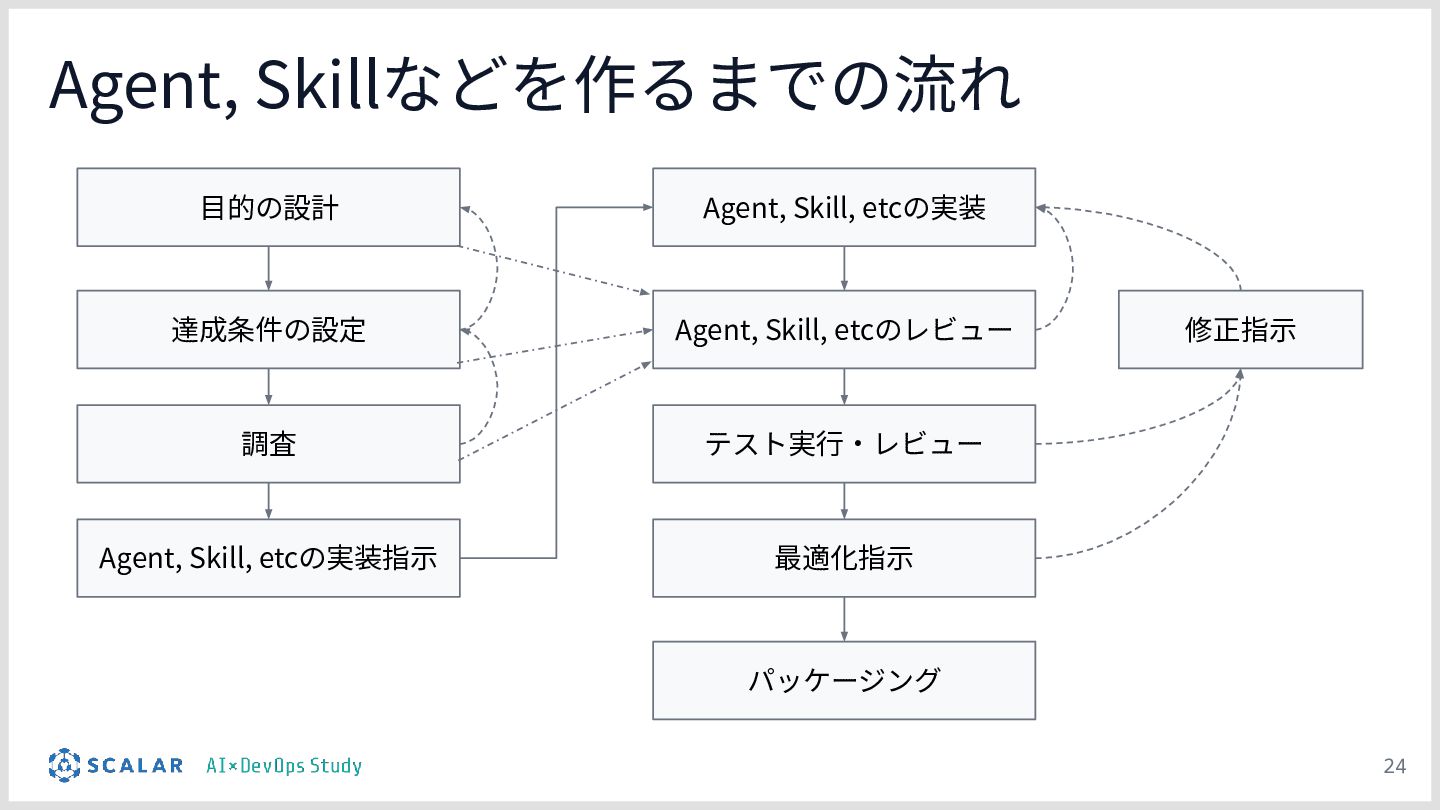 Agent, Skillなどを作るまでの流れ

目的の設計

達成条件の設定

調査

Agent, Skill, etcの実装指示

Agent, Skill, etcの実装

Agent, Skill, etcのレビュー

テスト実行・レビュー

最適化指示

パッケージング

修正指示

SCALAR AI×DevOps Study

24